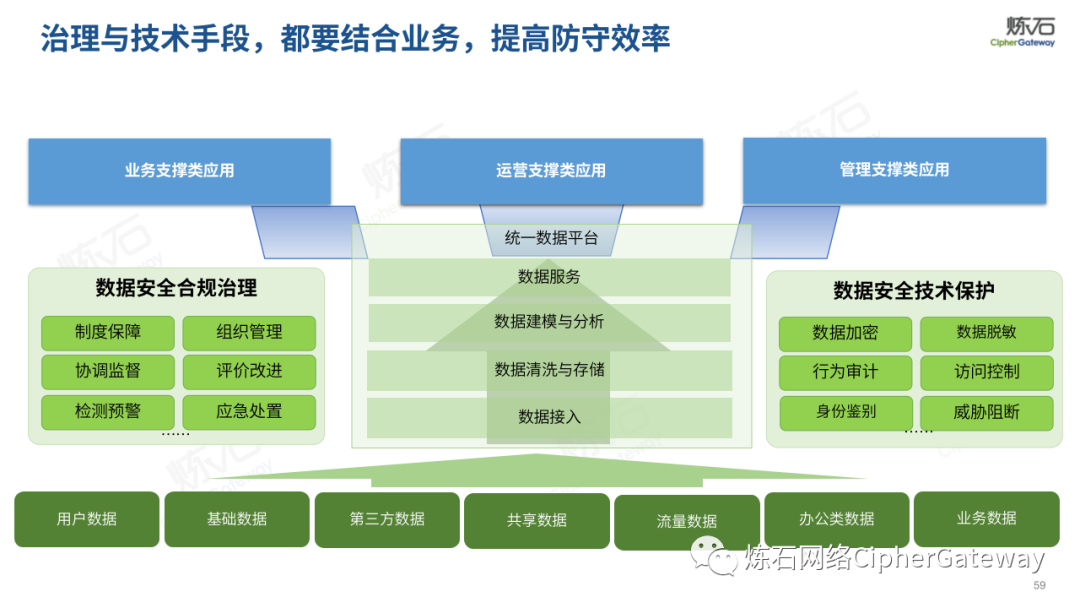 治理与技术手段，都要结合业务，提高防守效率

炼石
CipherGateway

业务支撑类应用

运营支撑类应用

管理支撑类应用

统一数据平台

数据服务

数据建模与分析

数据清洗与存储

数据接入

数据安全合规治理

制度保障
组织管理
协调监督
评价改进
检测预警
应急处置
……

数据安全技术保护

数据加密
数据脱敏
行为审计
访问控制
身份鉴别
威胁阻断
……

用户数据
基础数据
第三方数据
共享数据
流量数据
办公类数据
业务数据

炼石网络CipherGateway

59